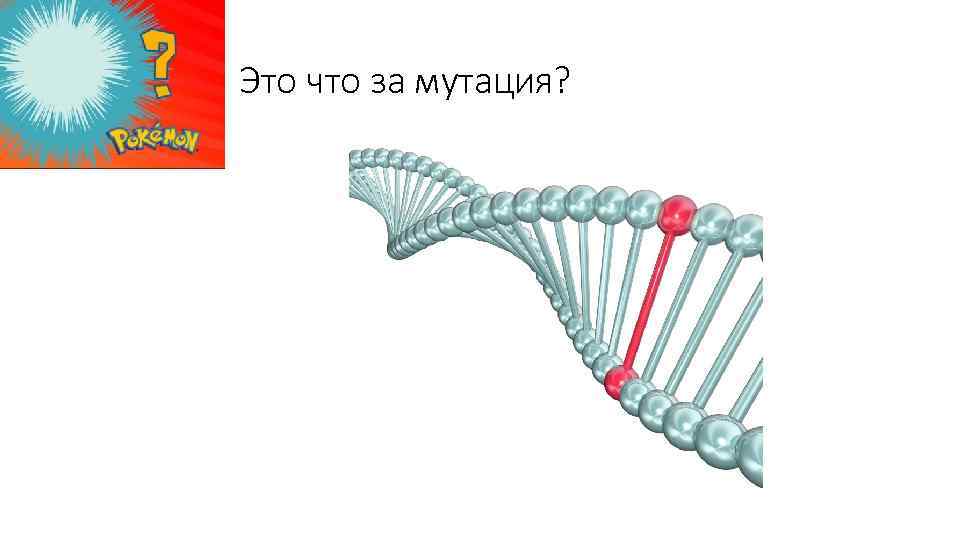 ?
POKéMON

Это что за мутация?